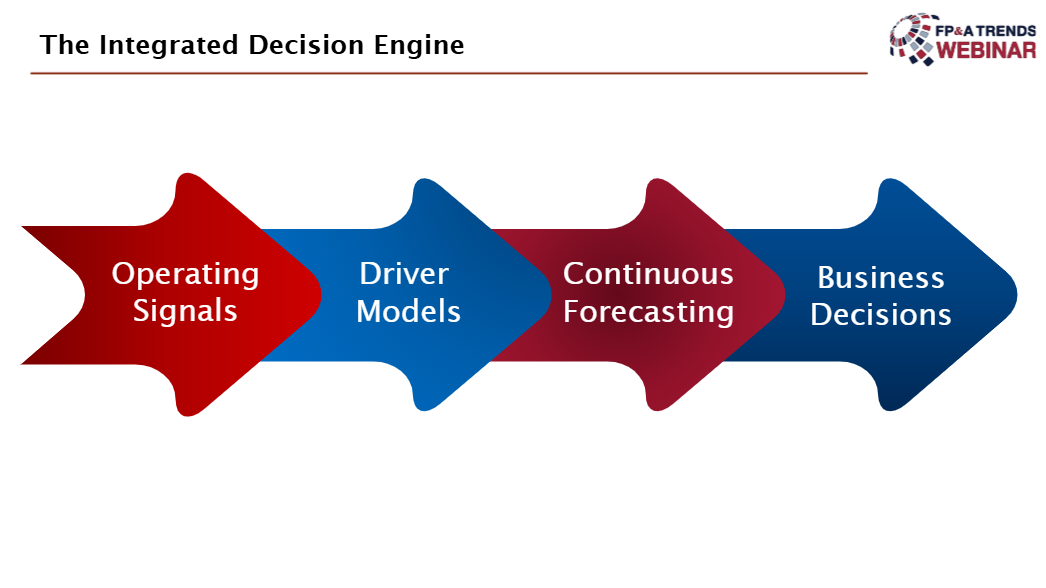 The Integrated Decision Engine

FP&A TRENDS
WEBINAR

Operating Signals

Driver Models

Continuous Forecasting

Business Decisions